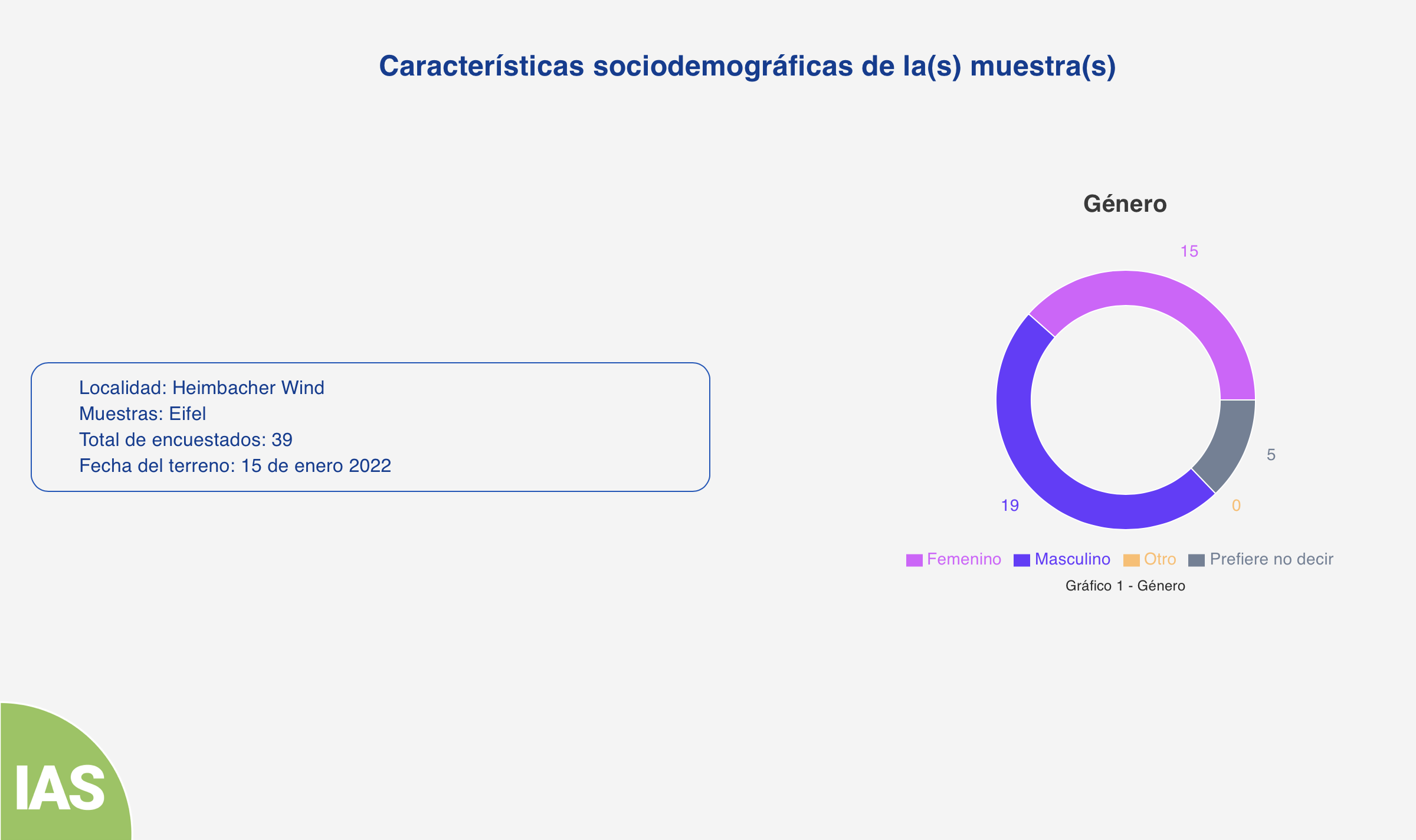 Características sociodemográficas de la(s) muestra(s)

Localidad: Heimbacher Wind
Muestras: Eifel
Total de encuestados: 39
Fecha del terreno: 15 de enero 2022

Género

15
5
0
19

Femenino Masculino Otro Prefiere no decir

Gráfico 1 - Género

IAS